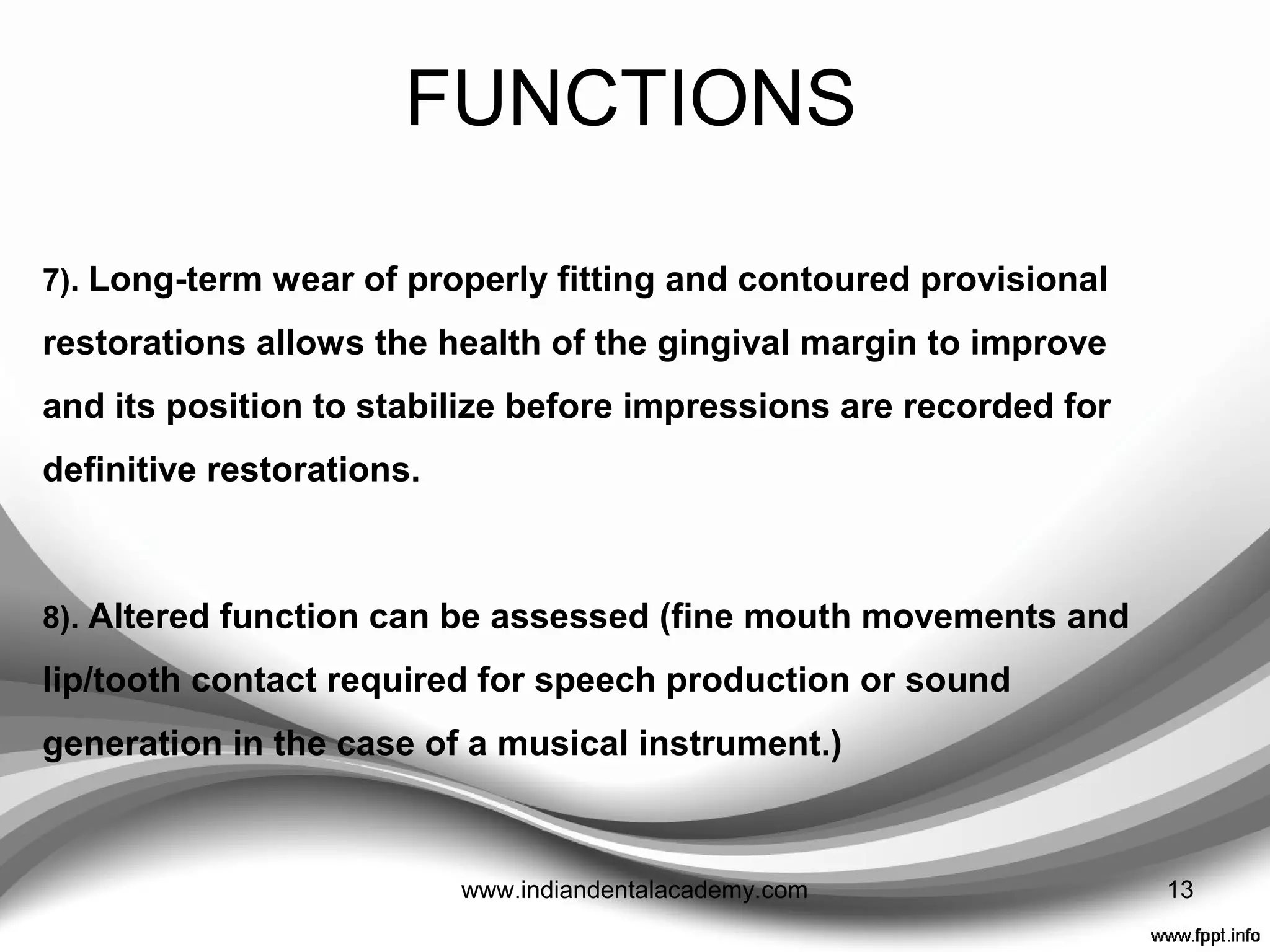 FUNCTIONS

7). Long-term wear of properly fitting and contoured provisional restorations allows the health of the gingival margin to improve and its position to stabilize before impressions are recorded for definitive restorations.

8). Altered function can be assessed (fine mouth movements and lip/tooth contact required for speech production or sound generation in the case of a musical instrument.)

www.indiandentalacademy.com

13

www.fppt.info